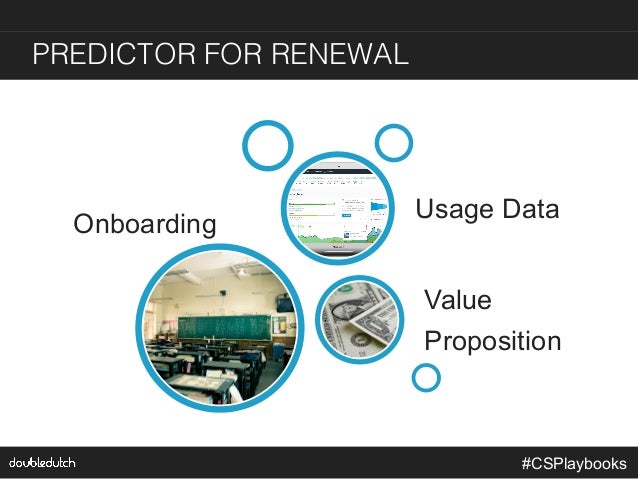 PREDICTOR FOR RENEWAL

Onboarding

Usage Data

Value Proposition

doubledutch

#CSPlaybooks